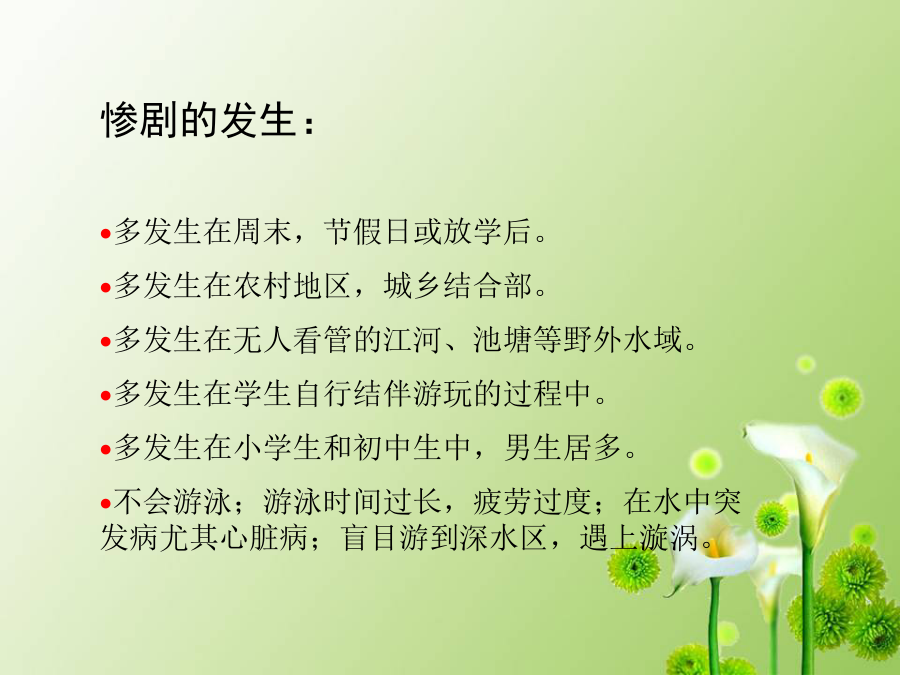 惨剧的发生：

•多发生在周末，节假日或放学后。

•多发生在农村地区，城乡结合部。

•多发生在无人看管的江河、池塘等野外水域。

•多发生在学生自行结伴游玩的过程中。

•多发生在小学生和初中生中，男生居多。

•不会游泳；游泳时间过长，疲劳过度；在水中突发病尤其心脏病；盲目游到深水区，遇上漩涡。